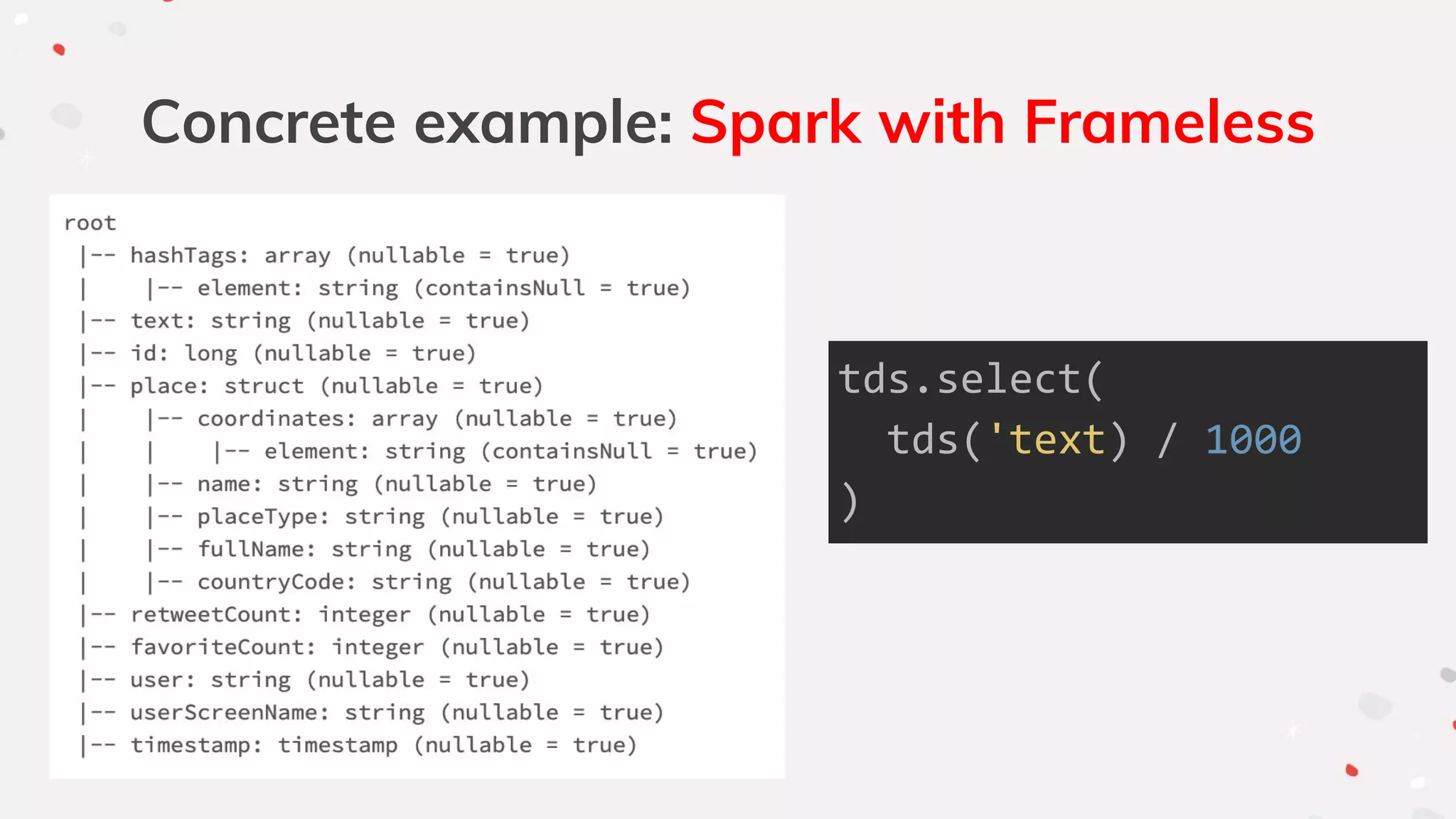 Concrete example: Spark with Frameless

root
 |-- hashTags: array (nullable = true)
 |    |-- element: string (containsNull = true)
 |-- text: string (nullable = true)
 |-- id: long (nullable = true)
 |-- place: struct (nullable = true)
 |    |-- coordinates: array (nullable = true)
 |    |    |-- element: string (containsNull = true)
 |    |-- name: string (nullable = true)
 |    |-- placeType: string (nullable = true)
 |    |-- fullName: string (nullable = true)
 |    |-- countryCode: string (nullable = true)
 |-- retweetCount: integer (nullable = true)
 |-- favoriteCount: integer (nullable = true)
 |-- user: string (nullable = true)
 |-- userScreenName: string (nullable = true)
 |-- timestamp: timestamp (nullable = true)

tds.select(
  tds('text) / 1000
)